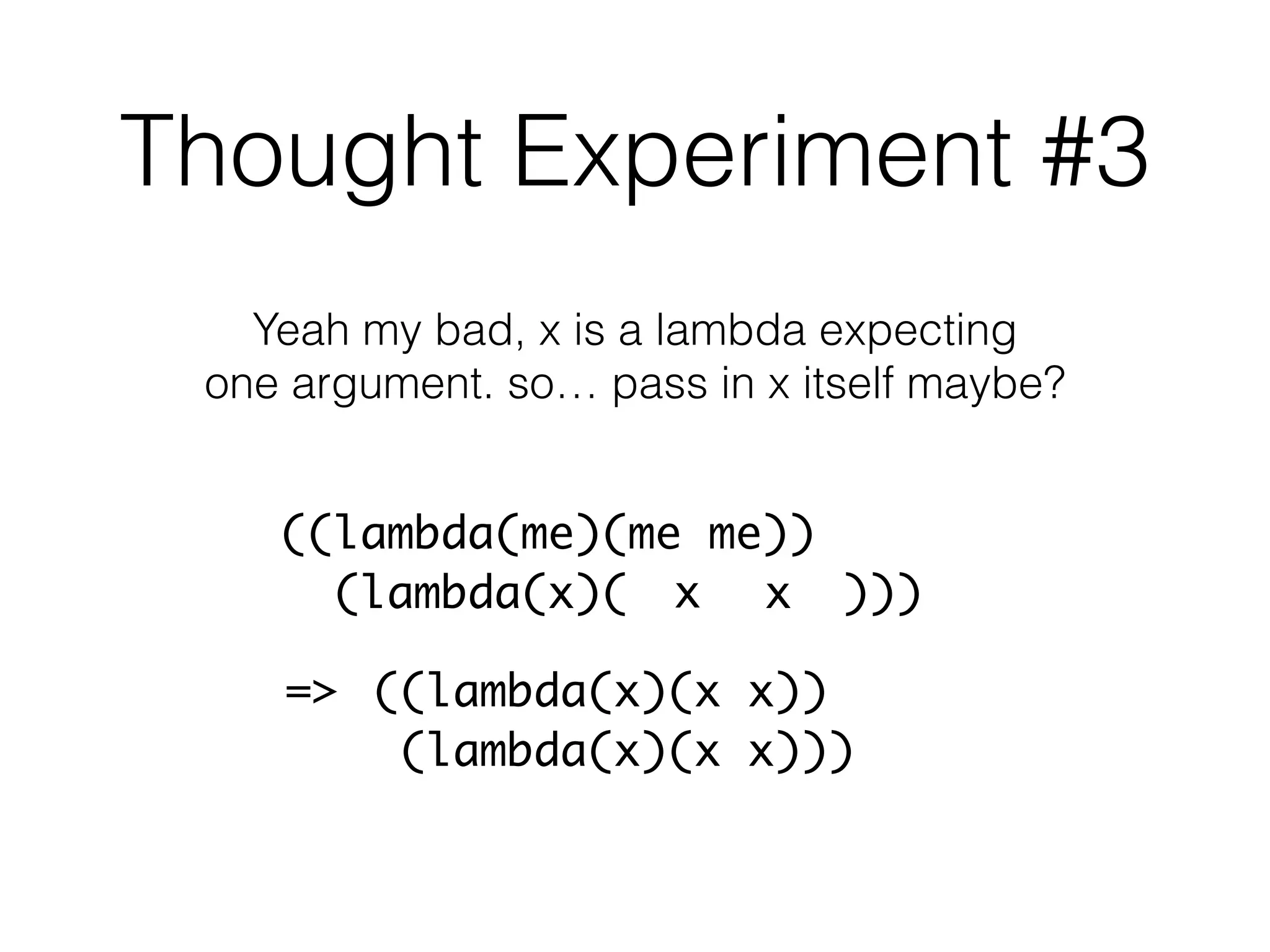 Thought Experiment #3

Yeah my bad, x is a lambda expecting one argument. so… pass in x itself maybe?

((lambda(me)(me me))
  (lambda(x)(  x   x  )))

=> ((lambda(x)(x x))
    (lambda(x)(x x)))